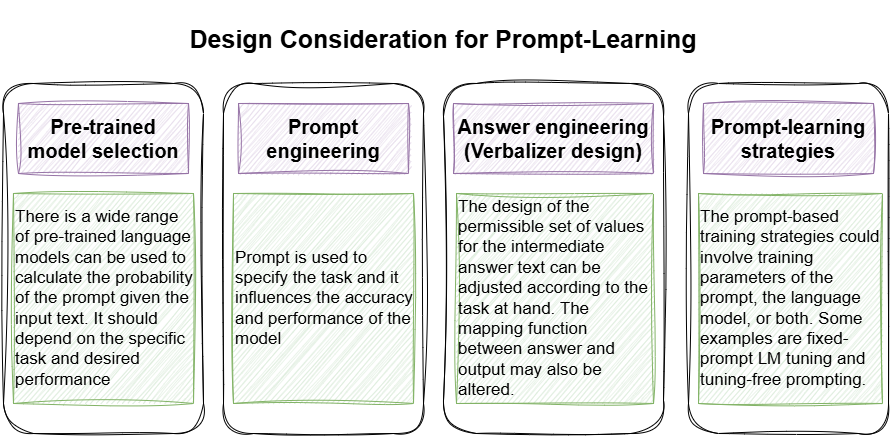 Design Consideration for Prompt-Learning

Pre-trained model selection

There is a wide range of pre-trained language models can be used to calculate the probability of the prompt given the input text. It should depend on the specific task and desired performance

Prompt engineering

Prompt is used to specify the task and it influences the accuracy and performance of the model

Answer engineering (Verbalizer design)

The design of the permissible set of values for the intermediate answer text can be adjusted according to the task at hand. The mapping function between answer and output may also be altered.

Prompt-learning strategies

The prompt-based training strategies could involve training parameters of the prompt, the language model, or both. Some examples are fixed-prompt LM tuning and tuning-free prompting.